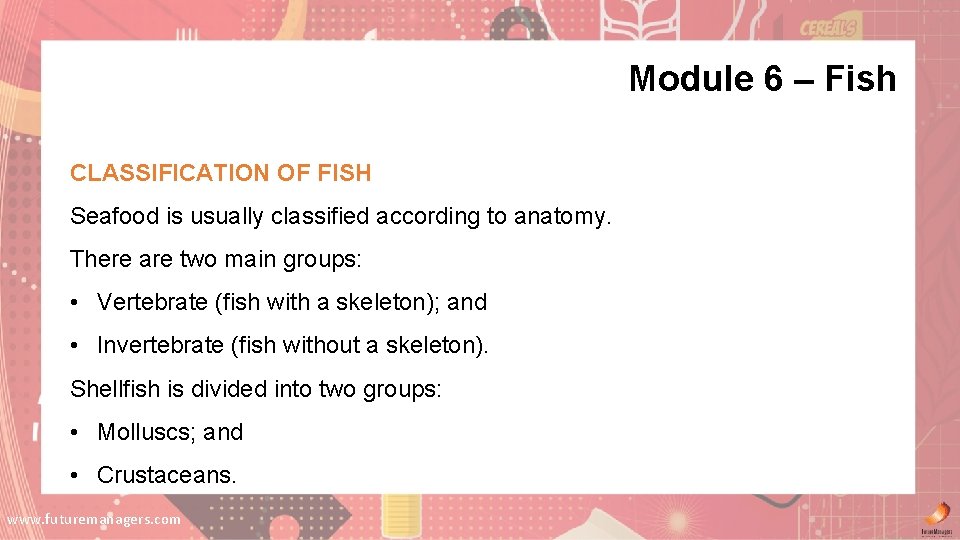 CEREALS

Module 6 – Fish

CLASSIFICATION OF FISH

Seafood is usually classified according to anatomy.

There are two main groups:

• Vertebrate (fish with a skeleton); and

• Invertebrate (fish without a skeleton).

Shellfish is divided into two groups:

• Molluscs; and

• Crustaceans.

www.futuremanagers.com

FutureManagers